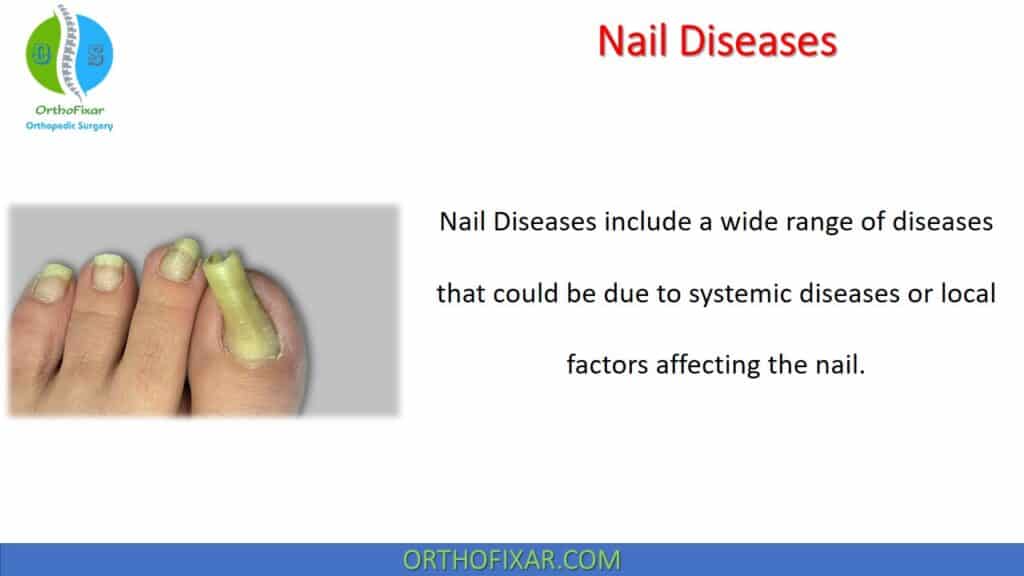 OrthoFixar
Orthopedic Surgery

Nail Diseases

Nail Diseases include a wide range of diseases that could be due to systemic diseases or local factors affecting the nail.

ORTHOFIXAR.COM